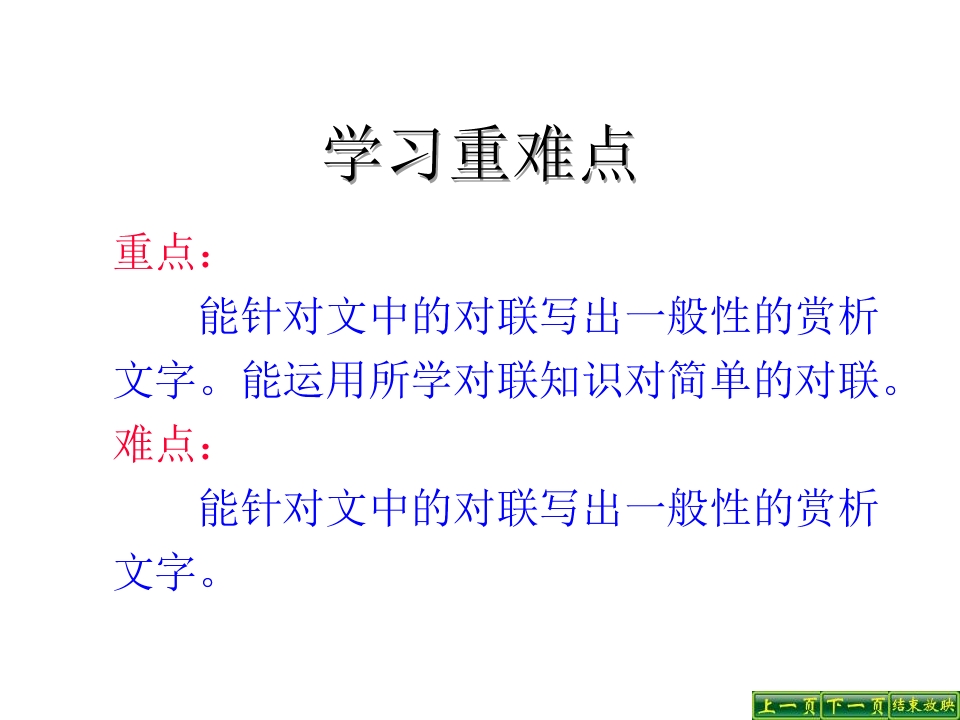 学习重难点

重点：

能针对文中的对联写出一般性的赏析文字。能运用所学对联知识对简单的对联。

难点：

能针对文中的对联写出一般性的赏析文字。

上一页 下一页 结束放映